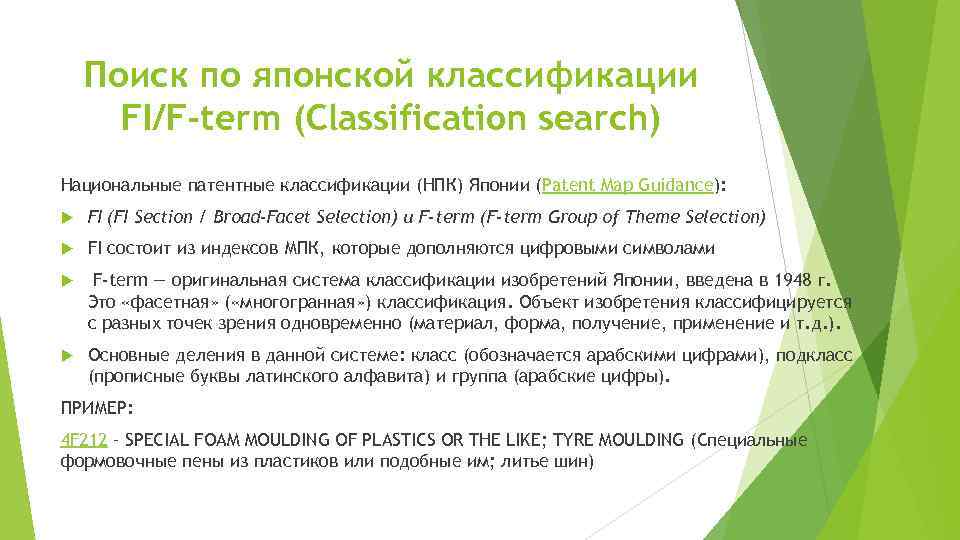 Поиск по японской классификации FI/F-term (Classification search)

Национальные патентные классификации (НПК) Японии (Patent Map Guidance):

FI (FI Section / Broad-Facet Selection) и F-term (F-term Group of Theme Selection)

FI состоит из индексов МПК, которые дополняются цифровыми символами

F-term — оригинальная система классификации изобретений Японии, введена в 1948 г. Это «фасетная» («многогранная») классификация. Объект изобретения классифицируется с разных точек зрения одновременно (материал, форма, получение, применение и т.д.).

Основные деления в данной системе: класс (обозначается арабскими цифрами), подкласс (прописные буквы латинского алфавита) и группа (арабские цифры).

ПРИМЕР:

4F212 - SPECIAL FOAM MOULDING OF PLASTICS OR THE LIKE; TYRE MOULDING (Специальные формовочные пены из пластиков или подобные им; литье шин)